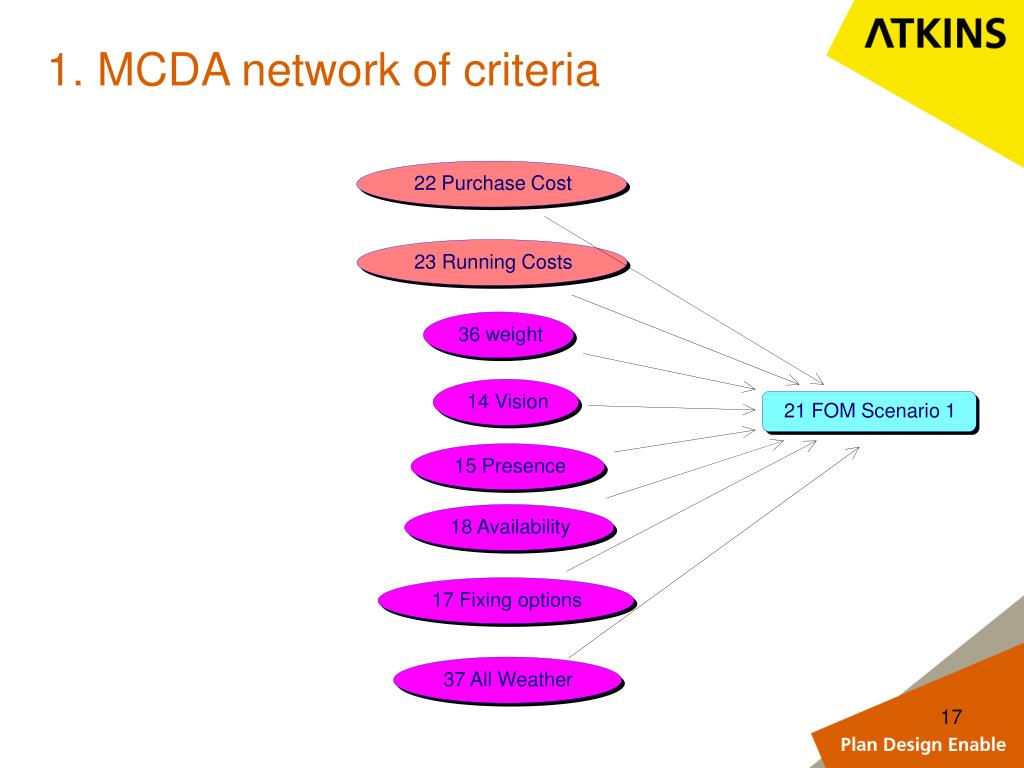 ATKINS

1. MCDA network of criteria

22 Purchase Cost

23 Running Costs

36 weight

14 Vision

15 Presence

18 Availability

17 Fixing options

37 All Weather

21 FOM Scenario 1

17

Plan Design Enable